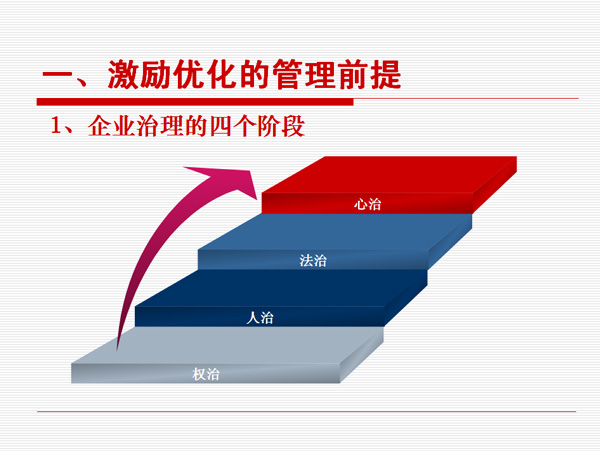 一、激励优化的管理前提

1、企业治理的四个阶段

心治

法治

人治

权治